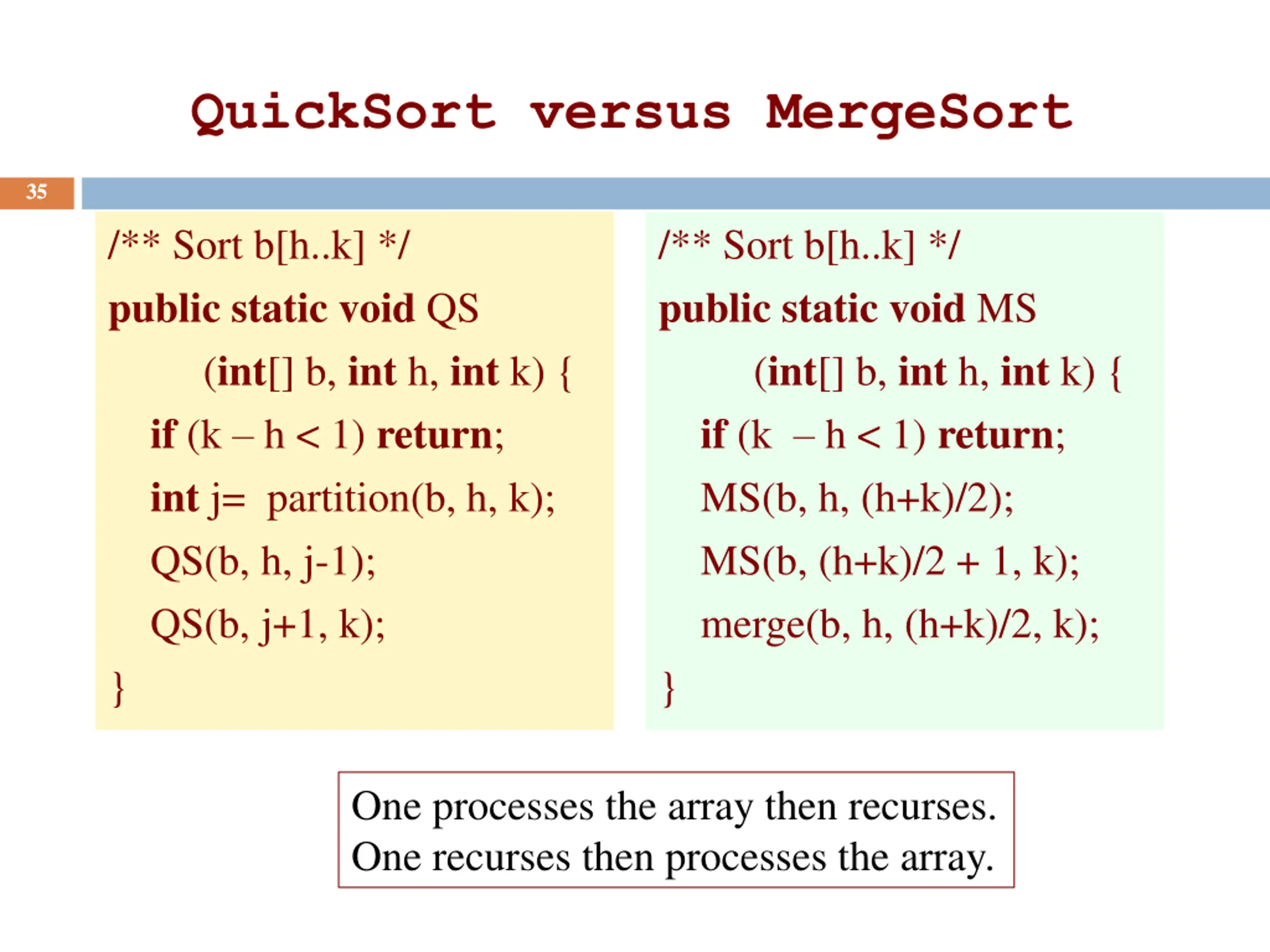 QuickSort versus MergeSort

35

/** Sort b[h..k] */
public static void QS
(int[] b, int h, int k) {
if (k – h < 1) return;
int j= partition(b, h, k);
QS(b, h, j-1);
QS(b, j+1, k);
}

/** Sort b[h..k] */
public static void MS
(int[] b, int h, int k) {
if (k – h < 1) return;
MS(b, h, (h+k)/2);
MS(b, (h+k)/2 + 1, k);
merge(b, h, (h+k)/2, k);
}

One processes the array then recurses.
One recurses then processes the array.